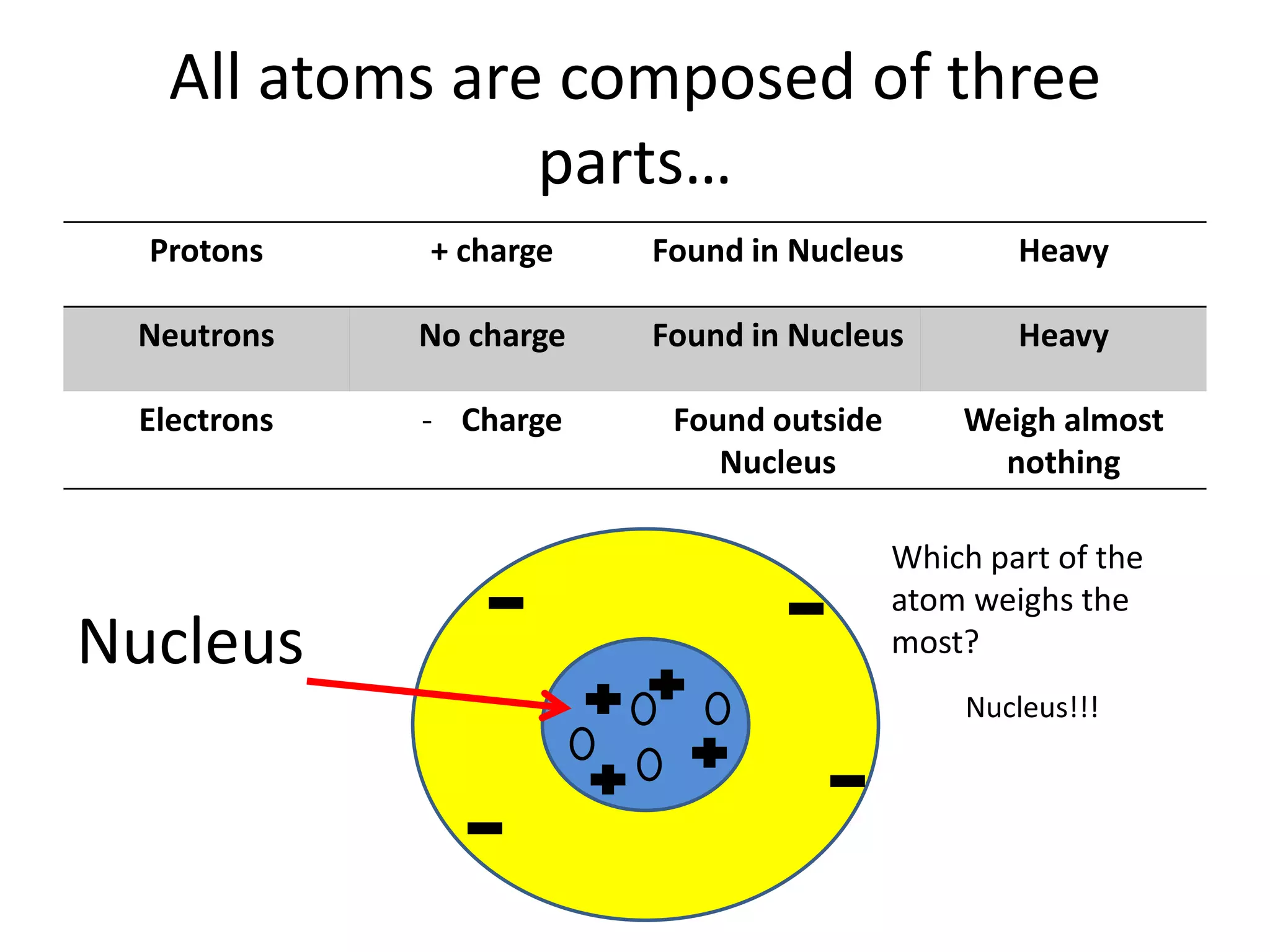 All atoms are composed of three parts…

| Protons | + charge | Found in Nucleus | Heavy |
|---|---|---|---|
| Neutrons | No charge | Found in Nucleus | Heavy |
| Electrons | - Charge | Found outside Nucleus | Weigh almost nothing |

Nucleus

Which part of the atom weighs the most?

Nucleus!!!